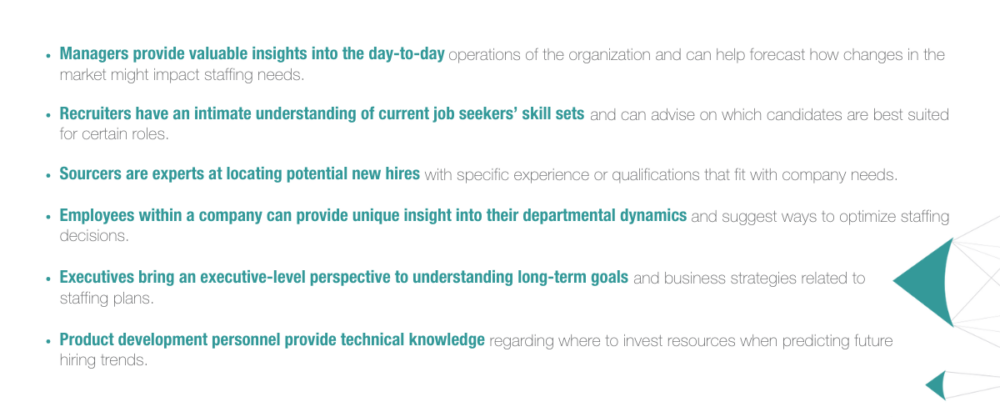 • Managers provide valuable insights into the day-to-day operations of the organization and can help forecast how changes in the market might impact staffing needs.

• Recruiters have an intimate understanding of current job seekers' skill sets and can advise on which candidates are best suited for certain roles.

• Sourcers are experts at locating potential new hires with specific experience or qualifications that fit with company needs.

• Employees within a company can provide unique insight into their departmental dynamics and suggest ways to optimize staffing decisions.

• Executives bring an executive-level perspective to understanding long-term goals and business strategies related to staffing plans.

• Product development personnel provide technical knowledge regarding where to invest resources when predicting future hiring trends.